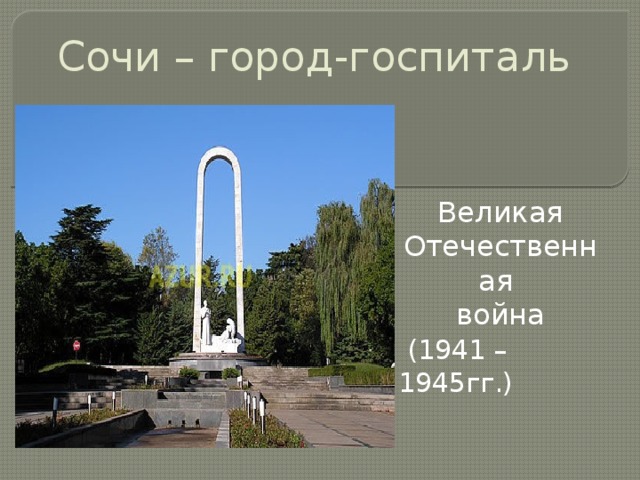 Сочи – город-госпиталь

AZUR.RU

Великая Отечественная война (1941 – 1945гг.)